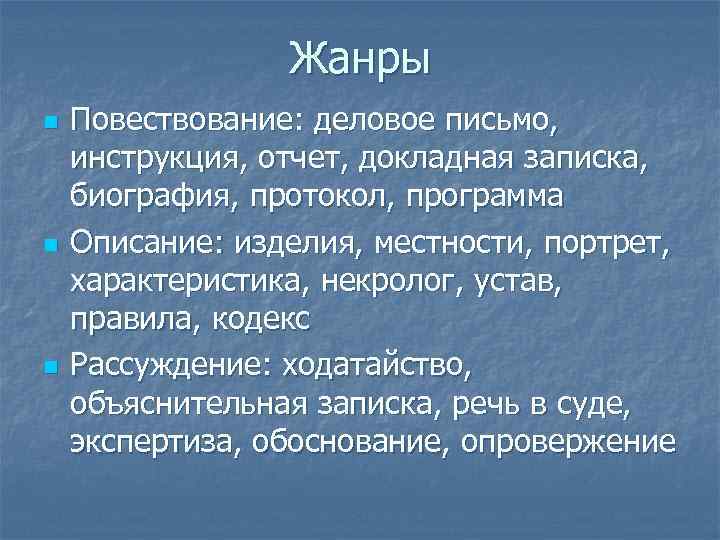 Жанры

Повествование: деловое письмо, инструкция, отчет, докладная записка, биография, протокол, программа

Описание: изделия, местности, портрет, характеристика, некролог, устав, правила, кодекс

Рассуждение: ходатайство, объяснительная записка, речь в суде, экспертиза, обоснование, опровержение